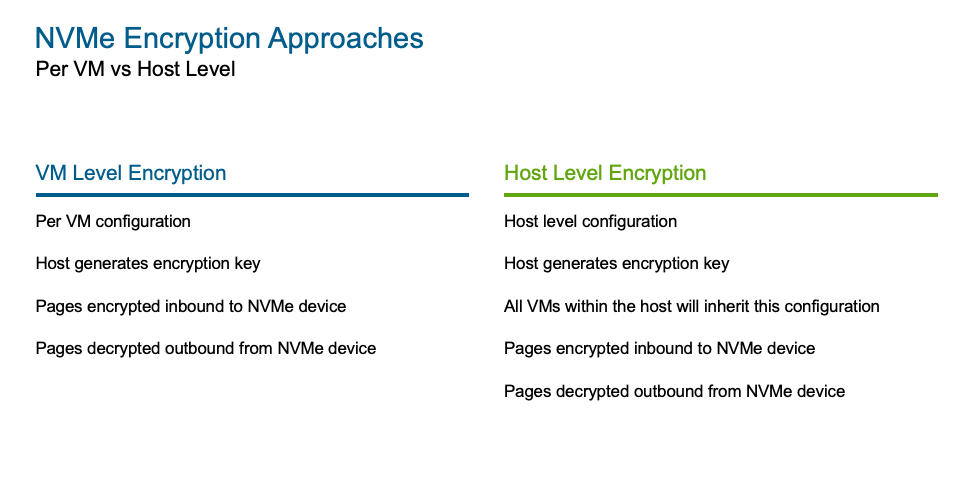 NVMe Encryption Approaches
Per VM vs Host Level

VM Level Encryption

Per VM configuration

Host generates encryption key

Pages encrypted inbound to NVMe device

Pages decrypted outbound from NVMe device

Host Level Encryption

Host level configuration

Host generates encryption key

All VMs within the host will inherit this configuration

Pages encrypted inbound to NVMe device

Pages decrypted outbound from NVMe device